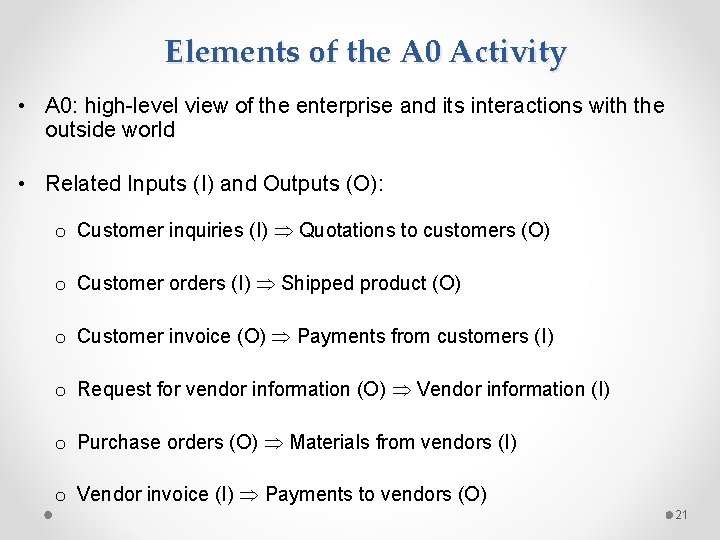 Elements of the A0 Activity

• A0: high-level view of the enterprise and its interactions with the outside world

• Related Inputs (I) and Outputs (O):

o Customer inquiries (I) $\Rightarrow$ Quotations to customers (O)

o Customer orders (I) $\Rightarrow$ Shipped product (O)

o Customer invoice (O) $\Rightarrow$ Payments from customers (I)

o Request for vendor information (O) $\Rightarrow$ Vendor information (I)

o Purchase orders (O) $\Rightarrow$ Materials from vendors (I)

o Vendor invoice (I) $\Rightarrow$ Payments to vendors (O)

21